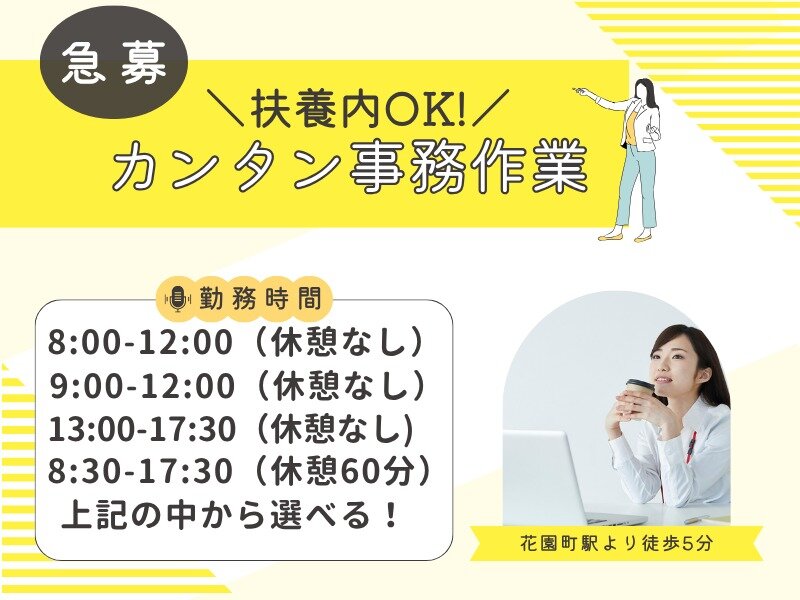 急募

＼扶養内OK!／
カンタン事務作業

勤務時間

8:00-12:00（休憩なし）
9:00-12:00（休憩なし）
13:00-17:30（休憩なし)
8:30-17:30（休憩60分）
上記の中から選べる！

花園町駅より徒歩5分